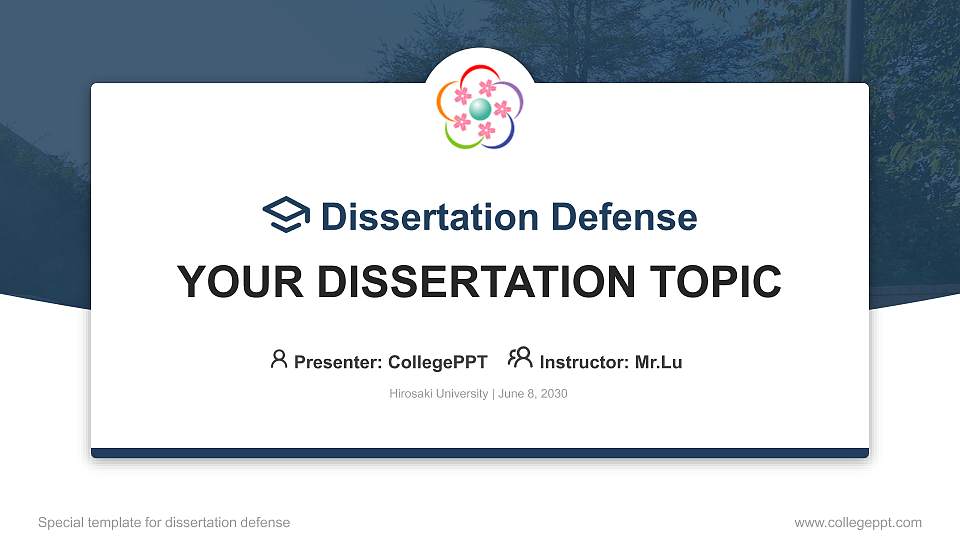 Dissertation Defense

YOUR DISSERTATION TOPIC

Presenter: CollegePPT Instructor: Mr.Lu

Hirosaki University | June 8, 2030

Special template for dissertation defense

www.collegeppt.com